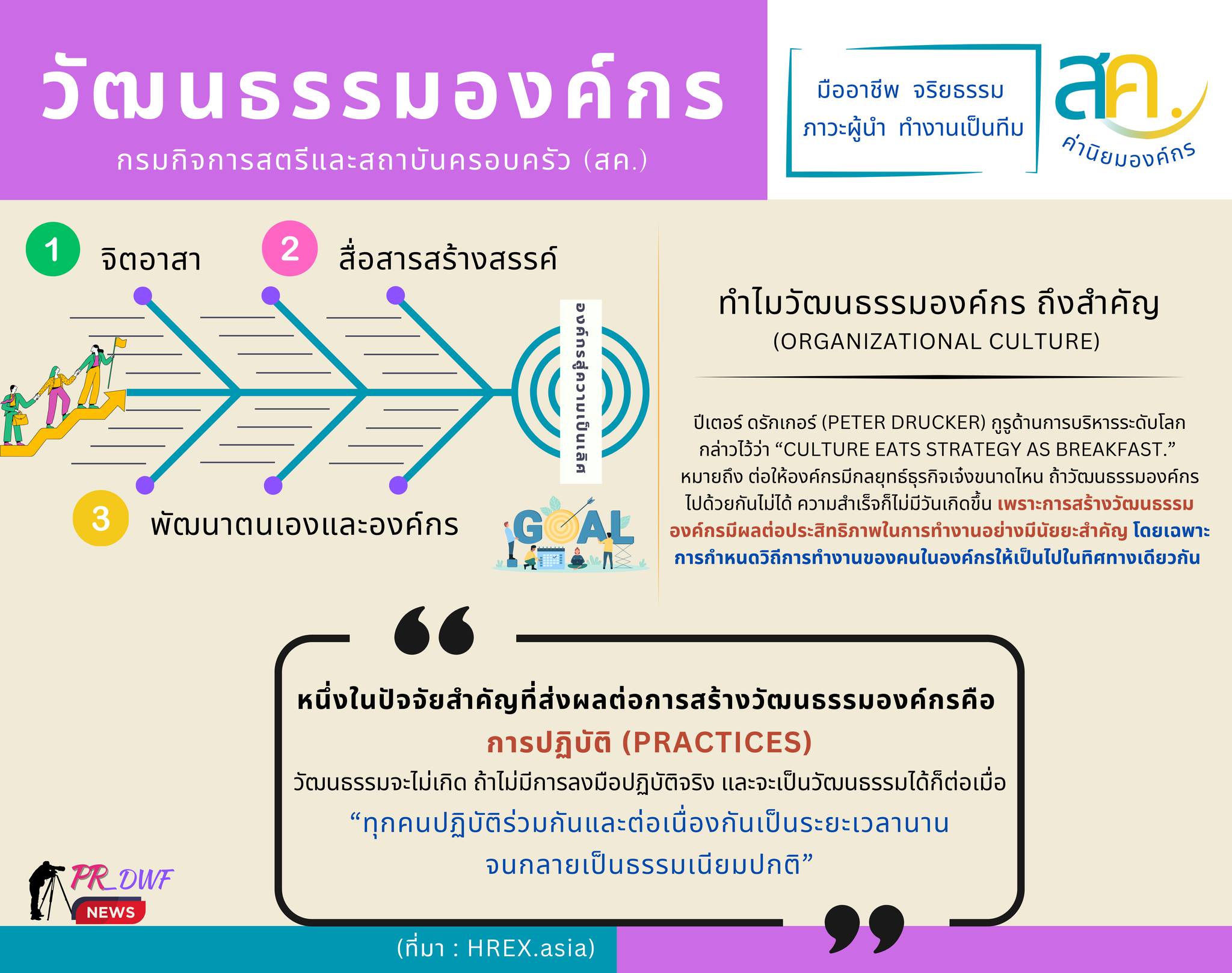 วัฒนธรรมองค์กร

กรมกิจการสตรีและสถาบันครอบครัว (สค.)

มืออาชีพ จริยธรรม
ภาวะผู้นำ ทำงานเป็นทีม

สค.
ค่านิยมองค์กร

1 จิตอาสา

2 สื่อสารสร้างสรรค์

3 พัฒนาตนเองและองค์กร

องค์กรสู่ความเป็นเลิศ

GOAL

ทำไมวัฒนธรรมองค์กร ถึงสำคัญ
(ORGANIZATIONAL CULTURE)

ปีเตอร์ ดรักเกอร์ (PETER DRUCKER) กูรูด้านการบริหารระดับโลก กล่าวไว้ว่า “CULTURE EATS STRATEGY AS BREAKFAST.” หมายถึง ต่อให้องค์กรมีกลยุทธ์ธุรกิจเจ๋งขนาดไหน ถ้าวัฒนธรรมองค์กรไปด้วยกันไม่ได้ ความสำเร็จก็ไม่มีวันเกิดขึ้น เพราะการสร้างวัฒนธรรมองค์กรมีผลต่อประสิทธิภาพในการทำงานอย่างมีนัยยะสำคัญ โดยเฉพาะการกำหนดวิถีการทำงานของคนในองค์กรให้เป็นไปในทิศทางเดียวกัน

หนึ่งในปัจจัยสำคัญที่ส่งผลต่อการสร้างวัฒนธรรมองค์กรคือ
การปฏิบัติ (PRACTICES)
วัฒนธรรมจะไม่เกิด ถ้าไม่มีการลงมือปฏิบัติจริง และจะเป็นวัฒนธรรมได้ก็ต่อเมื่อ
“ทุกคนปฏิบัติร่วมกันและต่อเนื่องกันเป็นระยะเวลานาน
จนกลายเป็นธรรมเนียมปกติ”

PR_DWF NEWS

(ที่มา : HREX.asia)